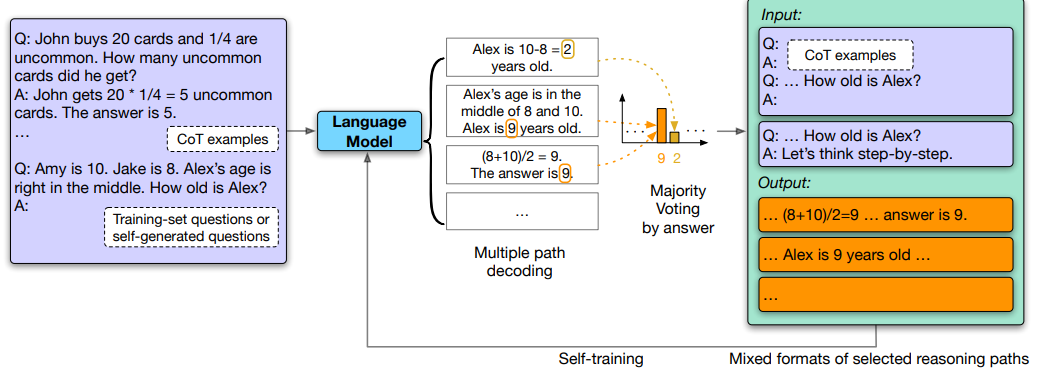 Q: John buys 20 cards and 1/4 are uncommon. How many uncommon cards did he get?
A: John gets 20 * 1/4 = 5 uncommon cards. The answer is 5.
...
CoT examples
Q: Amy is 10. Jake is 8. Alex's age is right in the middle. How old is Alex?
A:
Training-set questions or self-generated questions

Language Model

Alex is 10-8 = 2 years old.

Alex's age is in the middle of 8 and 10. Alex is 9 years old.

(8+10)/2 = 9. The answer is 9.

...

Multiple path decoding

9 2

Majority Voting by answer

Input:
Q:
A: CoT examples
Q: ... How old is Alex?
A:

Q: ... How old is Alex?
A: Let's think step-by-step.

Output:
... (8+10)/2=9 ... answer is 9.
... Alex is 9 years old ...
...

Self-training
Mixed formats of selected reasoning paths